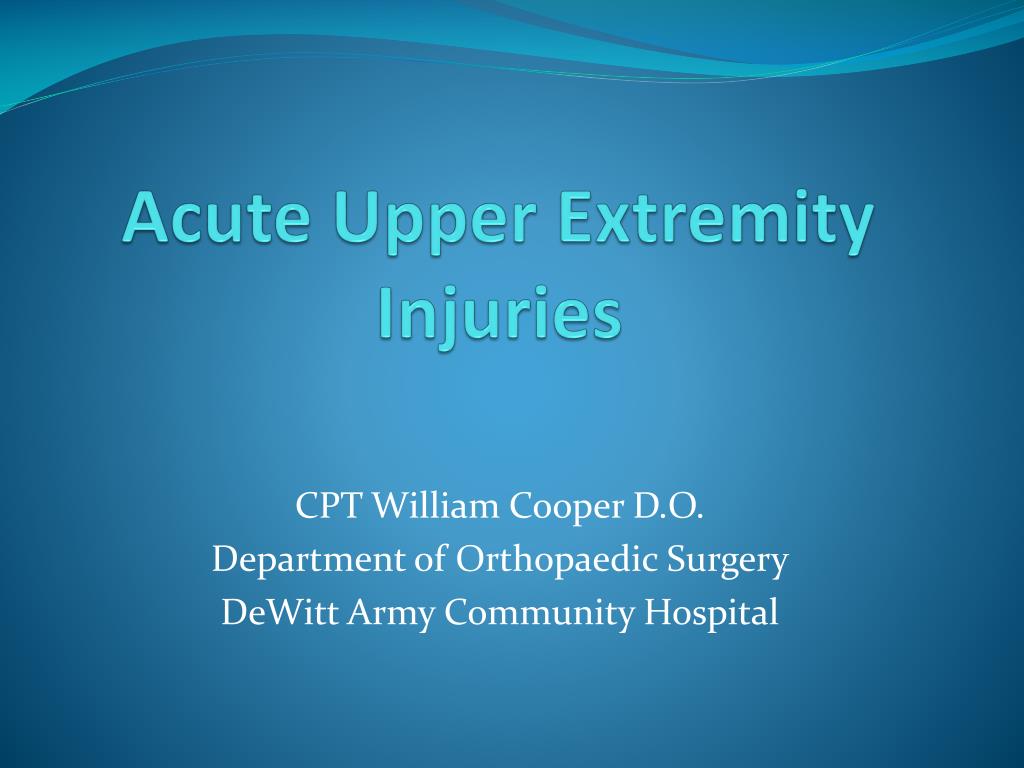 Acute Upper Extremity Injuries

CPT William Cooper D.O.
Department of Orthopaedic Surgery
DeWitt Army Community Hospital